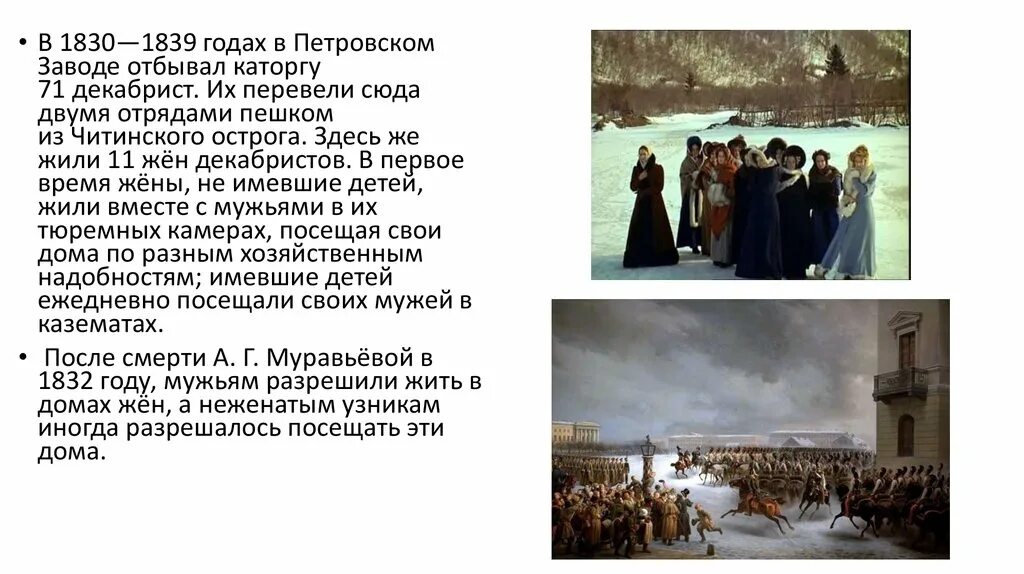 • В 1830—1839 годах в Петровском Заводе отбывал каторгу 71 декабрист. Их перевели сюда двумя отрядами пешком из Читинского острога. Здесь же жили 11 жён декабристов. В первое время жёны, не имевшие детей, жили вместе с мужьями в их тюремных камерах, посещая свои дома по разным хозяйственным надобностям; имевшие детей ежедневно посещали своих мужей в казематах.

• После смерти А. Г. Муравьёвой в 1832 году, мужьям разрешили жить в домах жён, а неженатым узникам иногда разрешалось посещать эти дома.